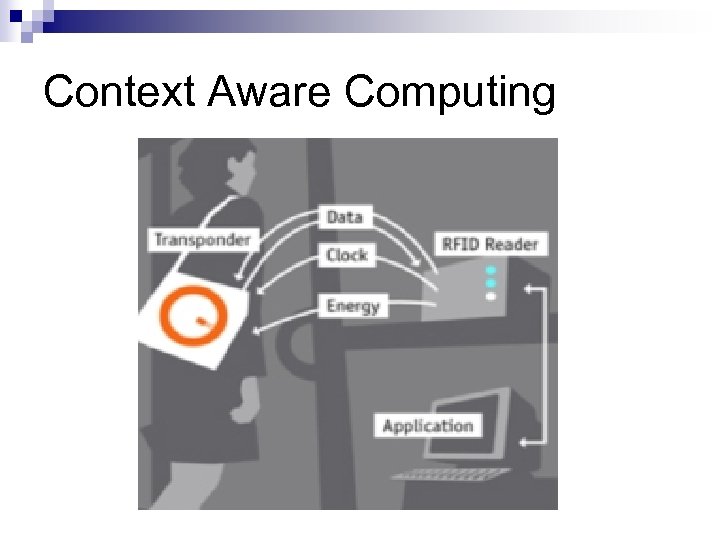 Context Aware Computing

Transponder

Data

Clock

Energy

RFID Reader

Application